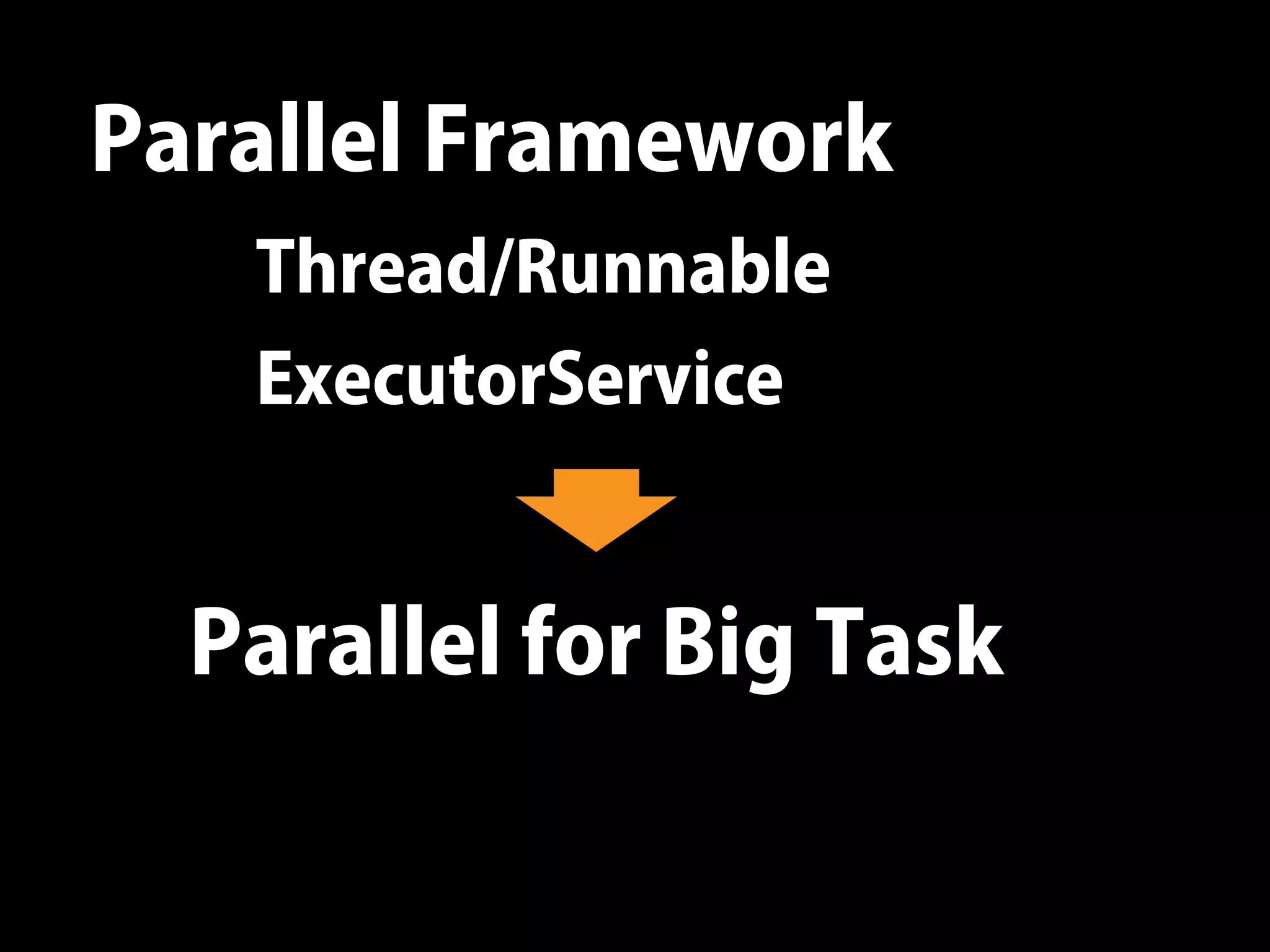 Parallel Framework

Thread/Runnable

ExecutorService

Parallel for Big Task